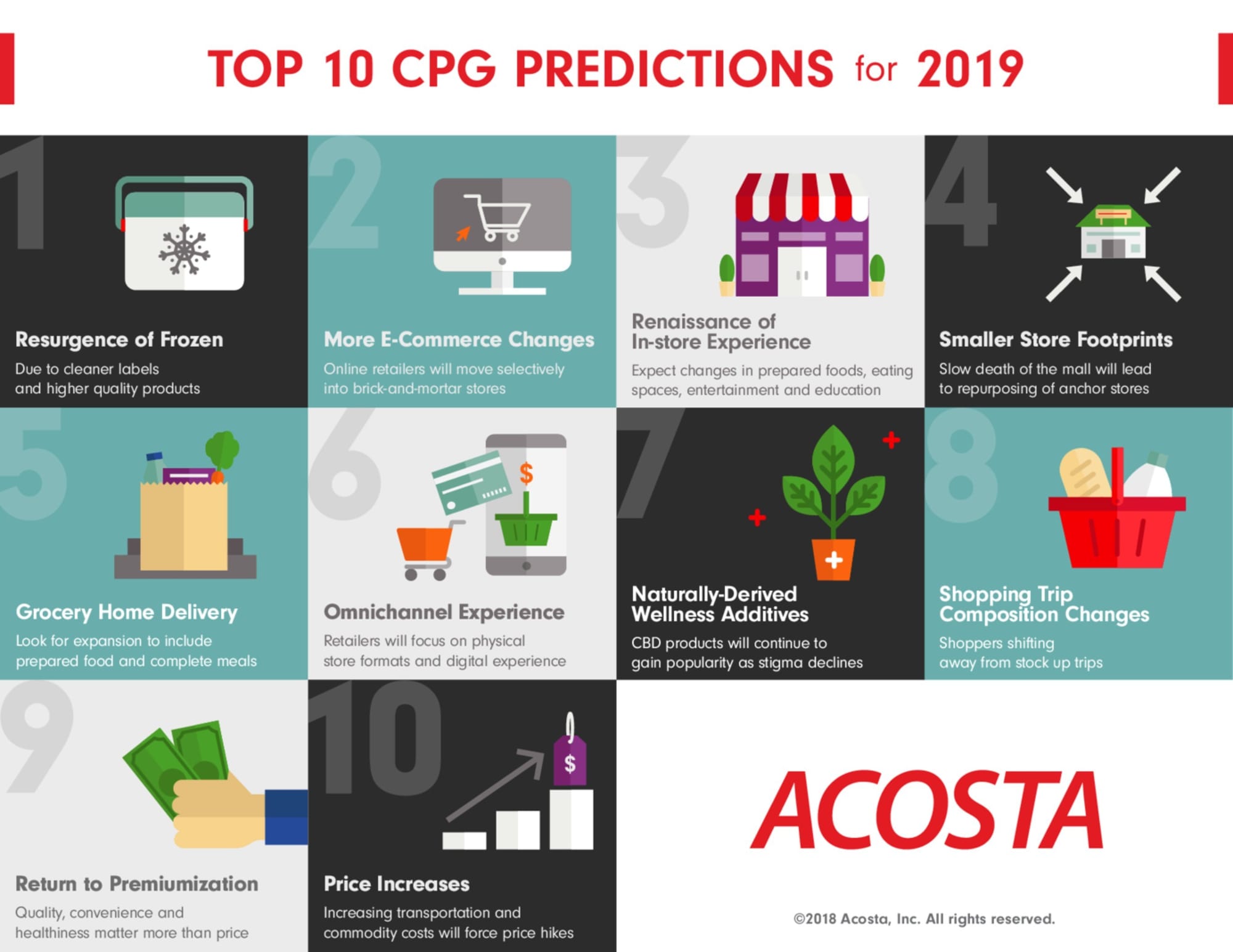 TOP 10 CPG PREDICTIONS for 2019

1

Resurgence of Frozen

Due to cleaner labels and higher quality products

2

More E-Commerce Changes

Online retailers will move selectively into brick-and-mortar stores

3

Renaissance of In-store Experience

Expect changes in prepared foods, eating spaces, entertainment and education

4

Smaller Store Footprints

Slow death of the mall will lead to repurposing of anchor stores

5

Grocery Home Delivery

Look for expansion to include prepared food and complete meals

6

$

Omnichannel Experience

Retailers will focus on physical store formats and digital experience

7

Naturally-Derived Wellness Additives

CBD products will continue to gain popularity as stigma declines

8

Shopping Trip Composition Changes

Shoppers shifting away from stock up trips

9

Return to Premiumization

Quality, convenience and healthiness matter more than price

10

$

Price Increases

Increasing transportation and commodity costs will force price hikes

ACOSTA

©2018 Acosta, Inc. All rights reserved.